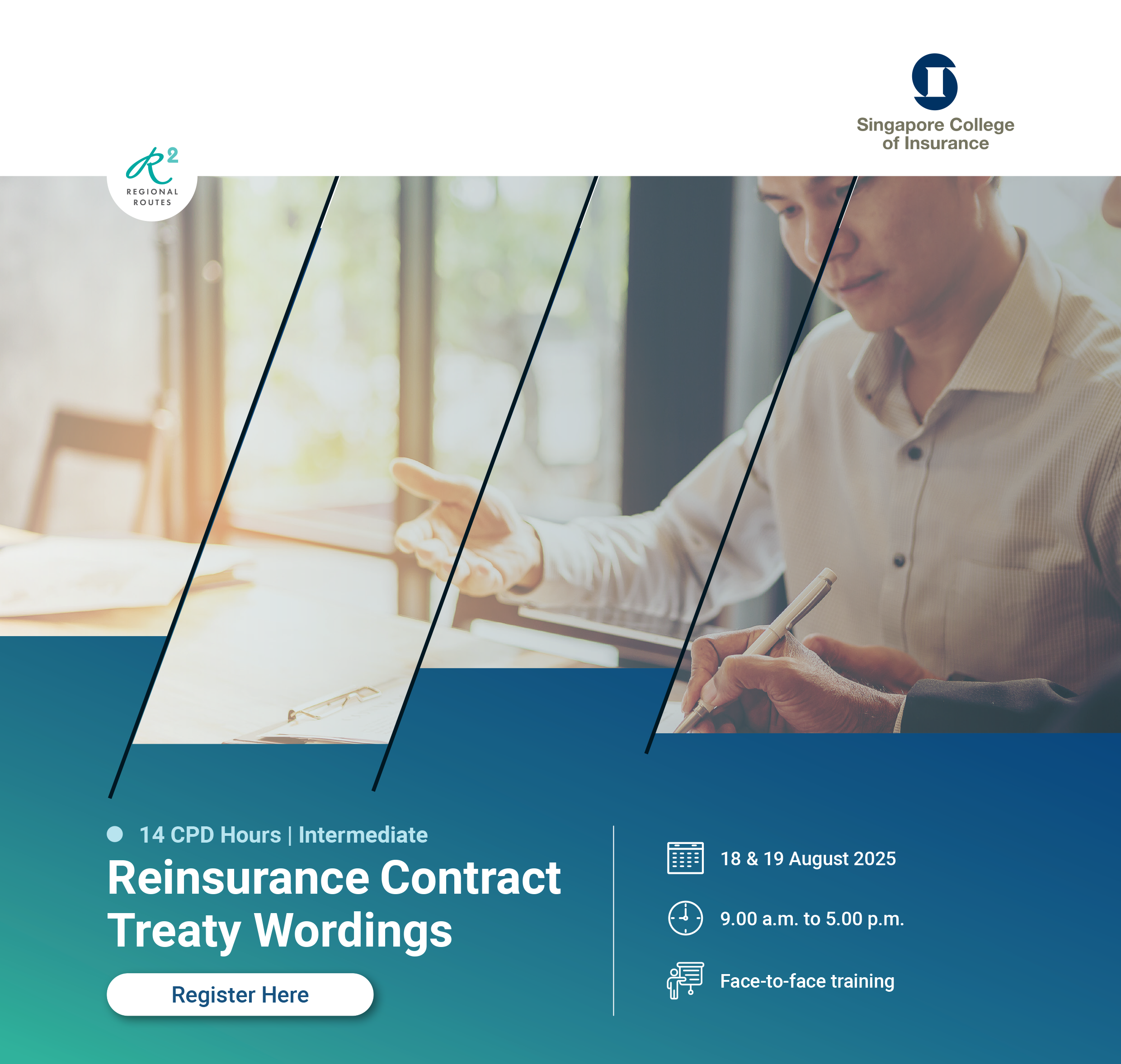 Singapore College of Insurance

R²
REGIONAL ROUTES

14 CPD Hours | Intermediate

Reinsurance Contract Treaty Wordings

Register Here

18 & 19 August 2025

9.00 a.m. to 5.00 p.m.

Face-to-face training